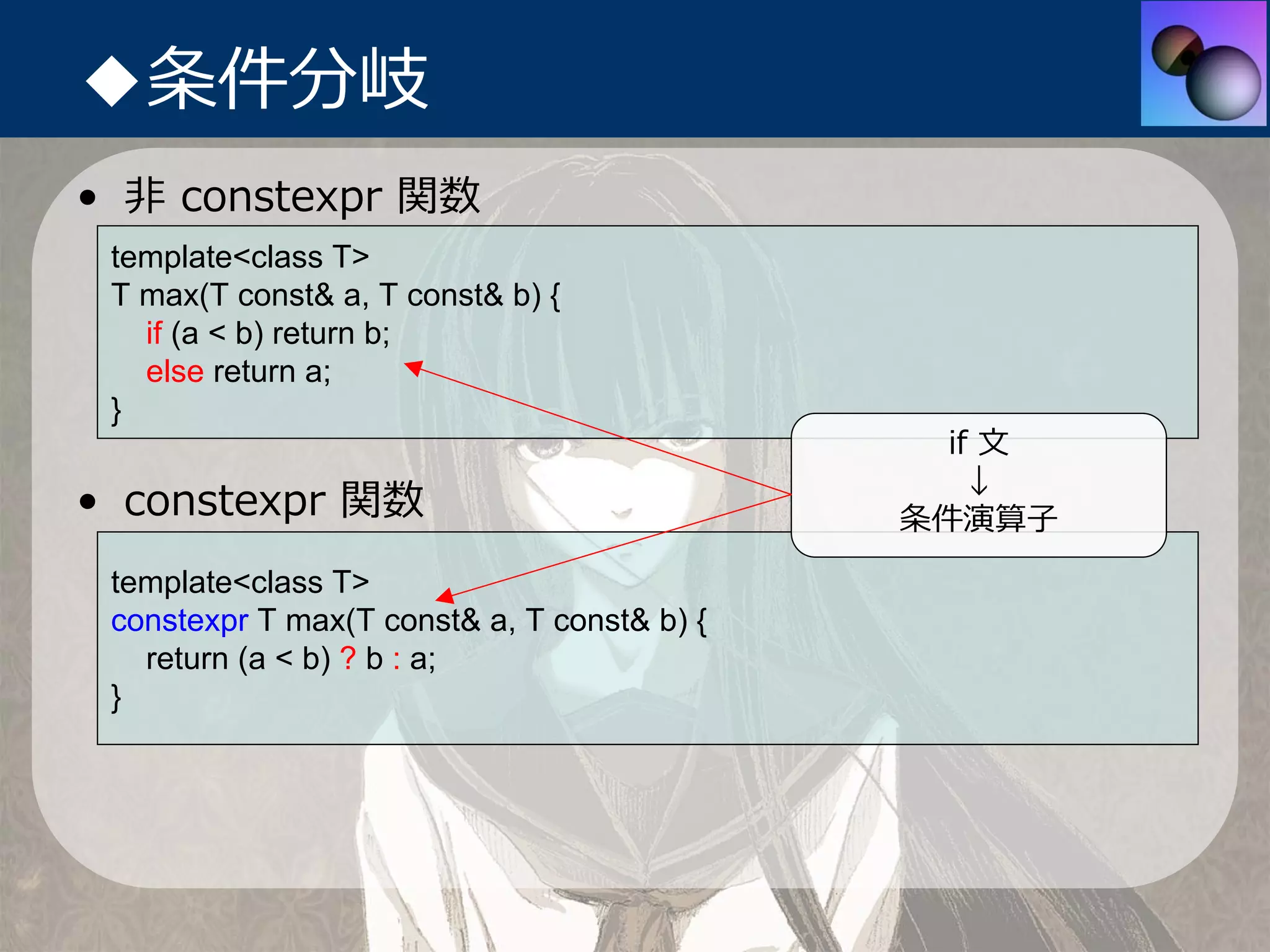 ◆条件分岐

• 非 constexpr 関数

template<class T>
T max(T const& a, T const& b) {
    if (a < b) return b;
    else return a;
}

if 文
↓
条件演算子

• constexpr 関数

template<class T>
constexpr T max(T const& a, T const& b) {
    return (a < b) ? b : a;
}